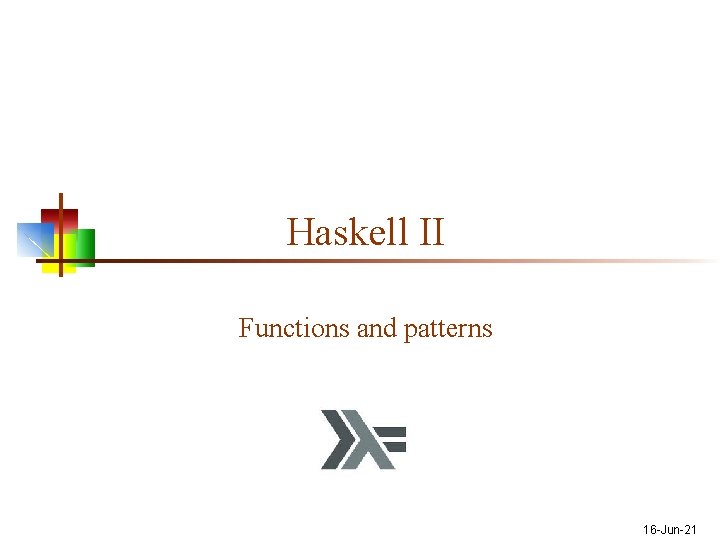 Haskell II

Functions and patterns

16-Jun-21